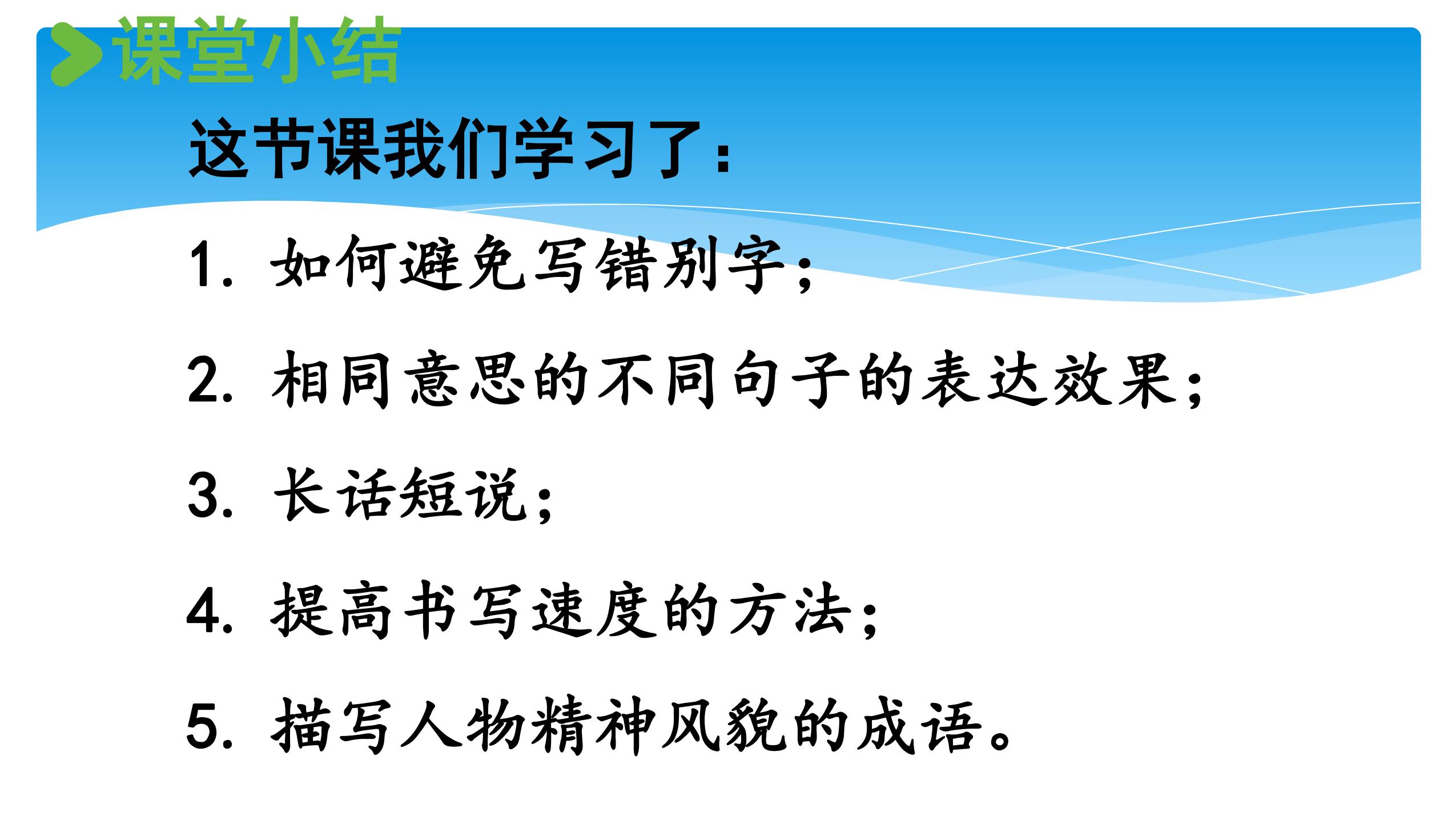 课堂小结

这节课我们学习了：

1. 如何避免写错别字；

2. 相同意思的不同句子的表达效果；

3. 长话短说；

4. 提高书写速度的方法；

5. 描写人物精神风貌的成语。